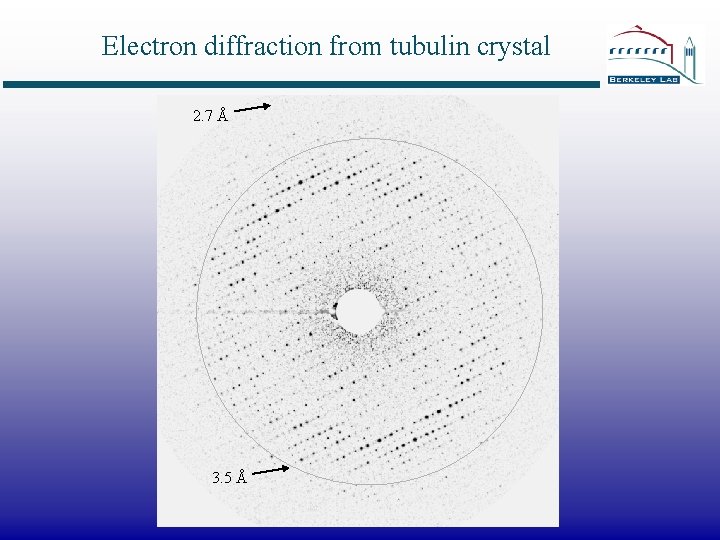 Electron diffraction from tubulin crystal

BERKELEY LAB

2.7 Å

3.5 Å